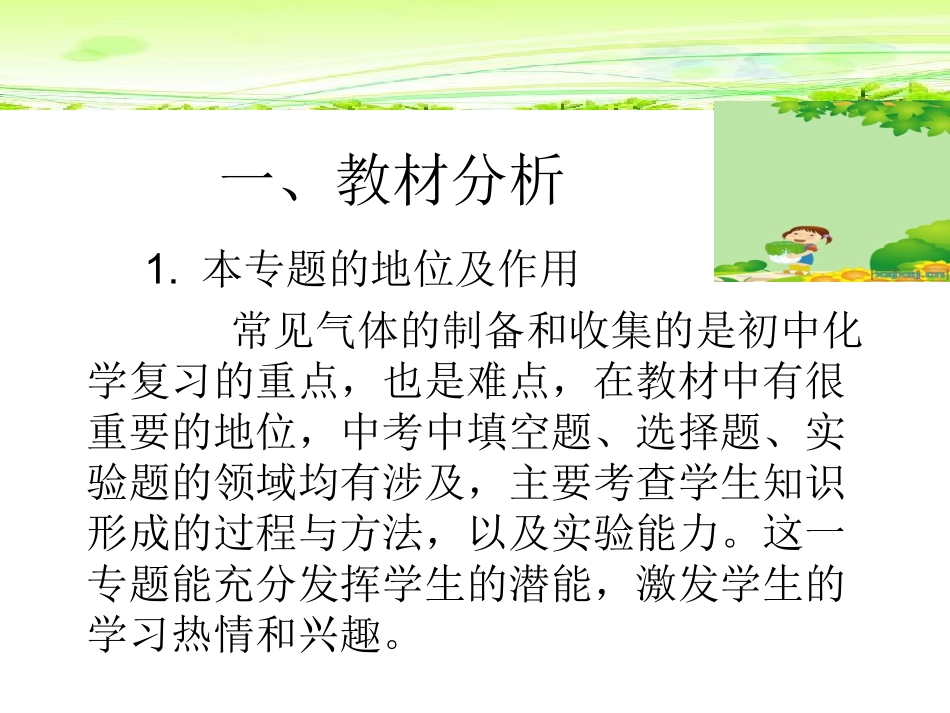 一、教材分析

1. 本专题的地位及作用

常见气体的制备和收集的是初中化学复习的重点，也是难点，在教材中有很重要的地位，中考中填空题、选择题、实验题的领域均有涉及，主要考查学生知识形成的过程与方法，以及实验能力。这一专题能充分发挥学生的潜能，激发学生的学习热情和兴趣。